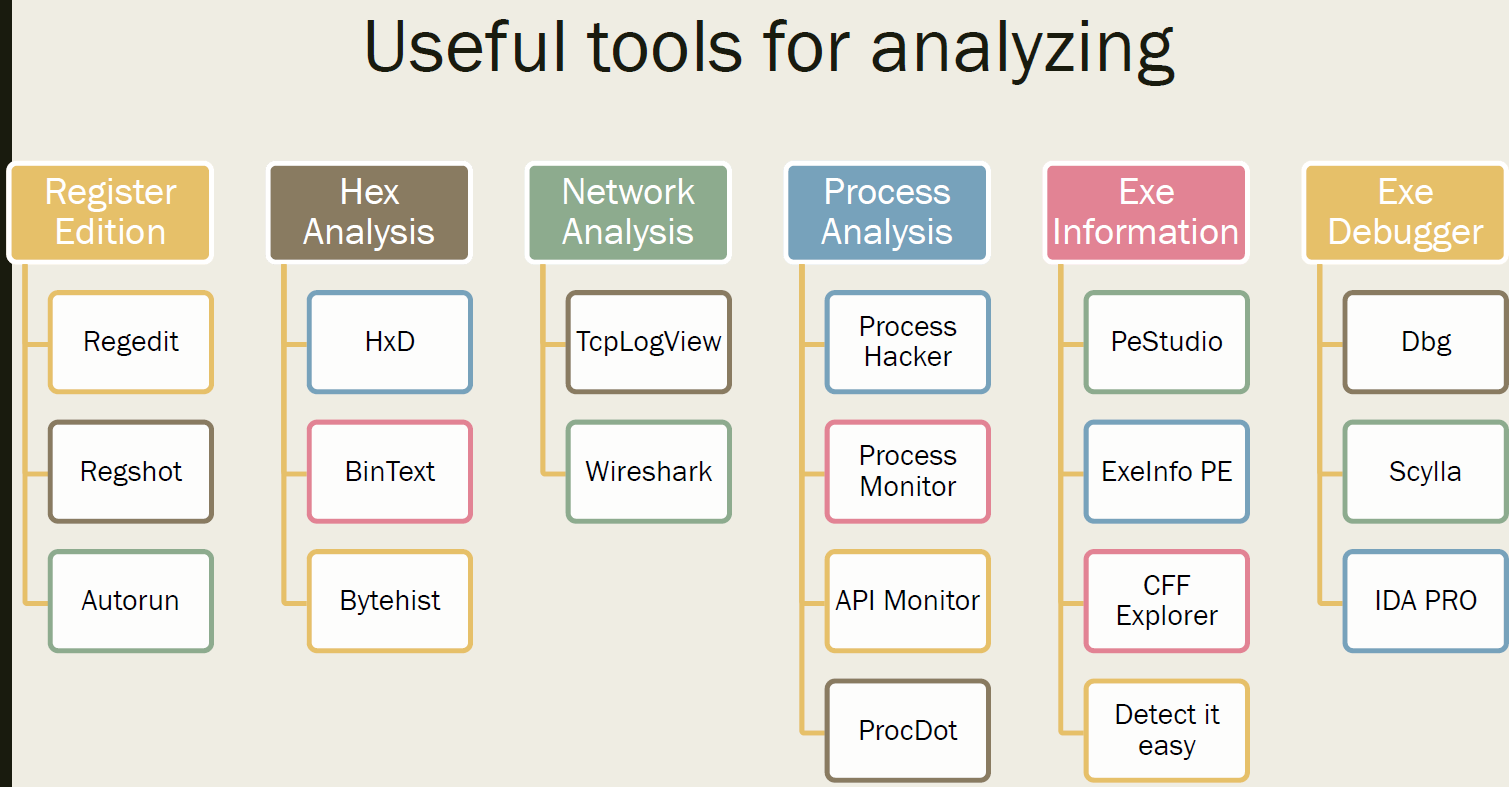 Useful tools for analyzing

Register Edition

Regedit

Regshot

Autorun

Hex Analysis

HxD

BinText

Bytehist

Network Analysis

TcpLogView

Wireshark

Process Analysis

Process Hacker

Process Monitor

API Monitor

ProcDot

Exe Information

PeStudio

ExeInfo PE

CFF Explorer

Detect it easy

Exe Debugger

Dbg

Scylla

IDA PRO